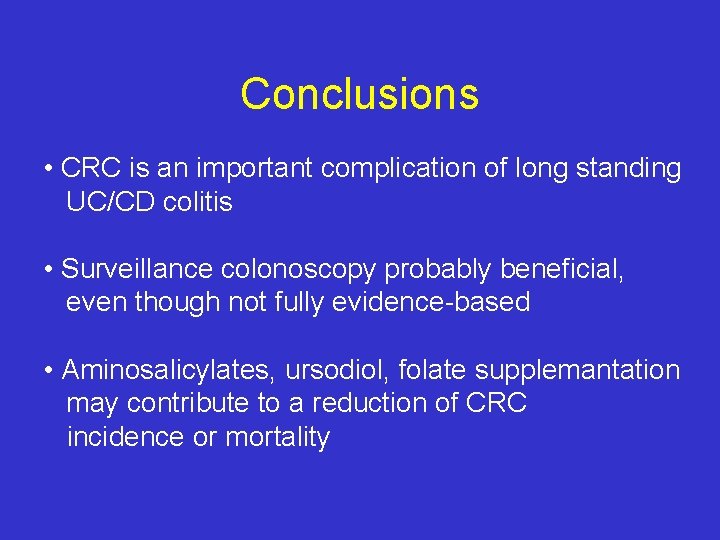 Conclusions

• CRC is an important complication of long standing UC/CD colitis

• Surveillance colonoscopy probably beneficial, even though not fully evidence-based

• Aminosalicylates, ursodiol, folate supplemantation may contribute to a reduction of CRC incidence or mortality